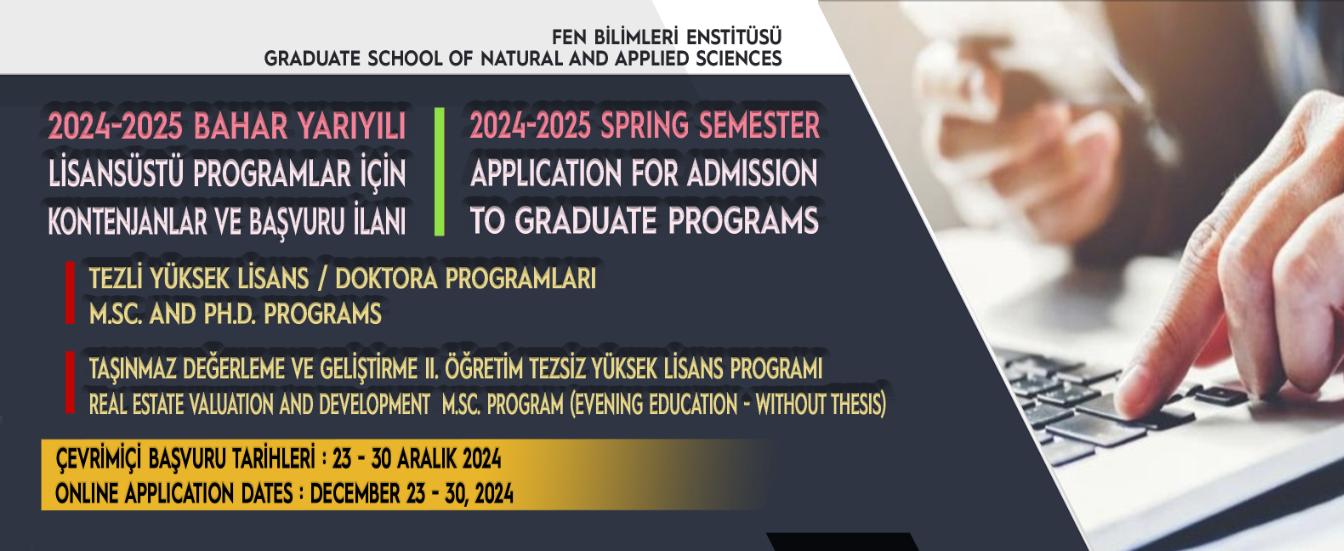 FEN BİLİMLERİ ENSTİTÜSÜ
GRADUATE SCHOOL OF NATURAL AND APPLIED SCIENCES

2024-2025 BAHAR YARIYILI
LİSANSÜSTÜ PROGRAMLAR İÇİN
KONTENJANLAR VE BAŞVURU İLANI

2024-2025 SPRING SEMESTER
APPLICATION FOR ADMISSION
TO GRADUATE PROGRAMS

TEZLİ YÜKSEK LİSANS / DOKTORA PROGRAMLARI
M.SC. AND PH.D. PROGRAMS

TAŞINMAZ DEĞERLEME VE GELİŞTİRME II. ÖĞRETİM TEZSİZ YÜKSEK LİSANS PROGRAMI
REAL ESTATE VALUATION AND DEVELOPMENT M.SC. PROGRAM (EVENING EDUCATION - WITHOUT THESIS)

ÇEVRİMİÇİ BAŞVURU TARİHLERİ : 23 - 30 ARALIK 2024
ONLINE APPLICATION DATES : DECEMBER 23 - 30, 2024